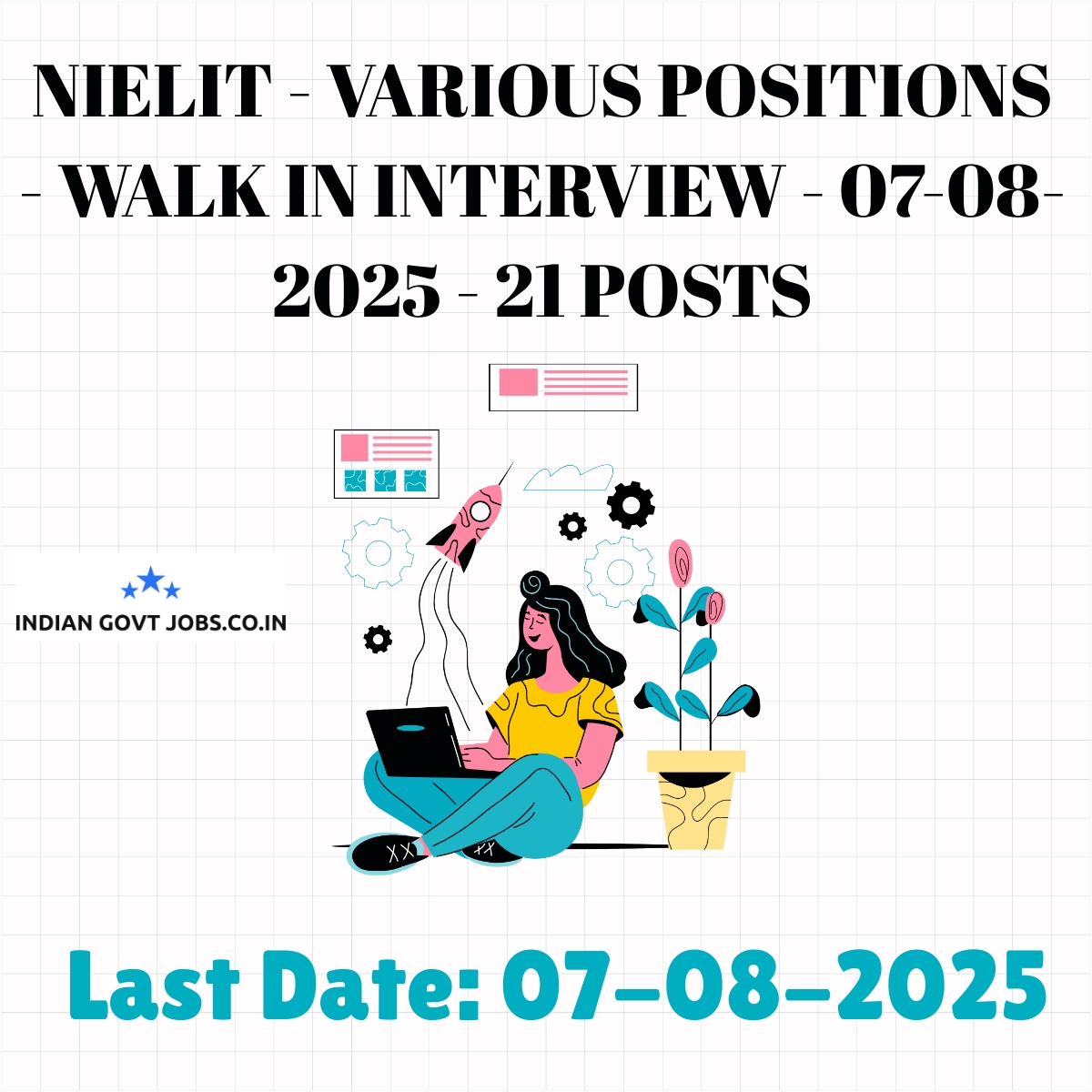 NIELIT - VARIOUS POSITIONS - WALK IN INTERVIEW - 07-08-2025 - 21 POSTS

INDIAN GOVT JOBS.CO.IN

Last Date: 07-08-2025